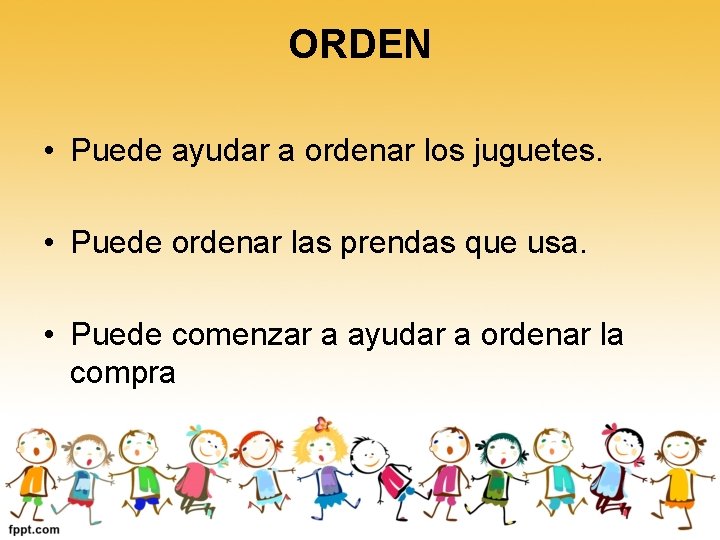 ORDEN

• Puede ayudar a ordenar los juguetes.

• Puede ordenar las prendas que usa.

• Puede comenzar a ayudar a ordenar la compra

fppt.com